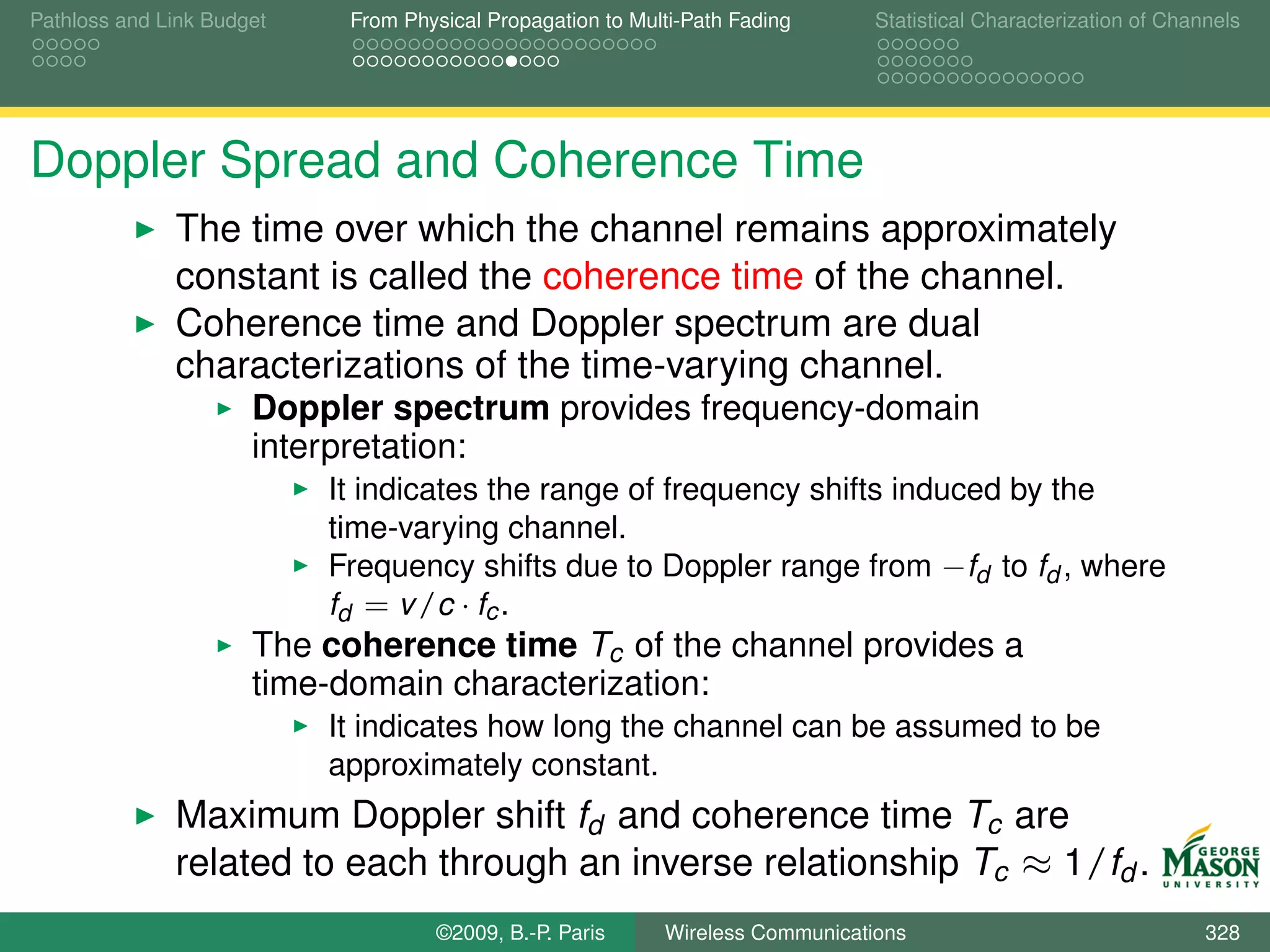 Pathloss and Link Budget

From Physical Propagation to Multi-Path Fading

Statistical Characterization of Channels

Doppler Spread and Coherence Time

▶ The time over which the channel remains approximately constant is called the coherence time of the channel.

▶ Coherence time and Doppler spectrum are dual characterizations of the time-varying channel.

▶ Doppler spectrum provides frequency-domain interpretation:

▶ It indicates the range of frequency shifts induced by the time-varying channel.

▶ Frequency shifts due to Doppler range from $-f_d$ to $f_d$, where $f_d = v/c \cdot f_c$.

▶ The coherence time $T_c$ of the channel provides a time-domain characterization:

▶ It indicates how long the channel can be assumed to be approximately constant.

▶ Maximum Doppler shift $f_d$ and coherence time $T_c$ are related to each through an inverse relationship $T_c \approx 1/f_d$.

GEORGE MASON UNIVERSITY

©2009, B.-P. Paris

Wireless Communications

328